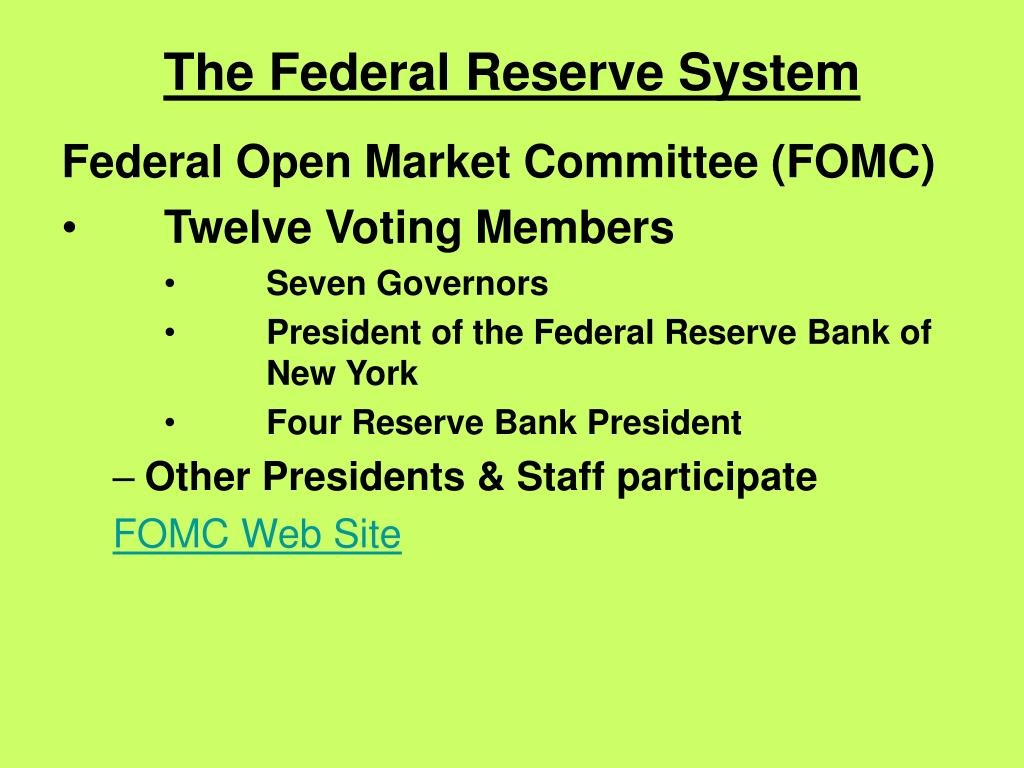 The Federal Reserve System

Federal Open Market Committee (FOMC)

• Twelve Voting Members

• Seven Governors

• President of the Federal Reserve Bank of New York

• Four Reserve Bank President

– Other Presidents & Staff participate

FOMC Web Site